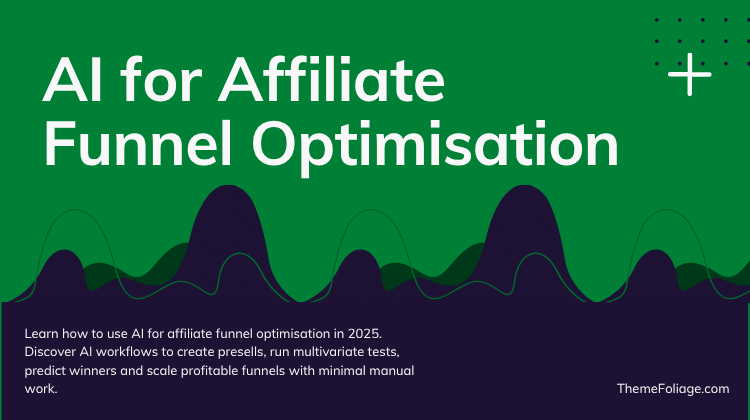 AI for Affiliate Funnel Optimisation

Learn how to use AI for affiliate funnel optimisation in 2025. Discover AI workflows to create presells, run multivariate tests, predict winners and scale profitable funnels with minimal manual work.

ThemeFoliage.com